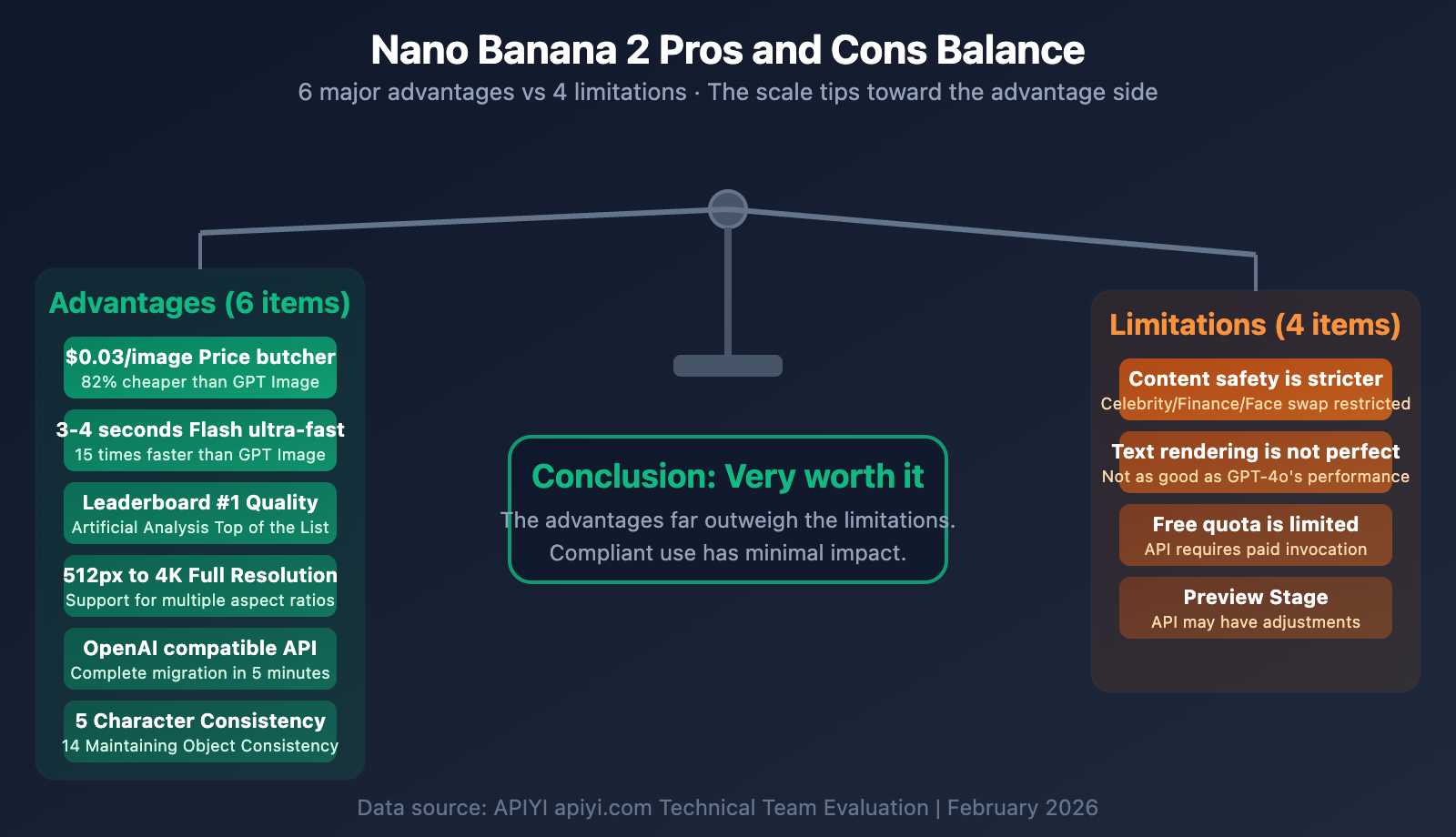 Nano Banana 2 Pros and Cons Balance

6 major advantages vs 4 limitations · The scale tips toward the advantage side

Advantages (6 items)

$0.03/image Price butcher
82% cheaper than GPT Image

3-4 seconds Flash ultra-fast
15 times faster than GPT Image

Leaderboard #1 Quality
Artificial Analysis Top of the List

512px to 4K Full Resolution
Support for multiple aspect ratios

OpenAI compatible API
Complete migration in 5 minutes

5 Character Consistency
14 Maintaining Object Consistency

Conclusion: Very worth it

The advantages far outweigh the limitations. Compliant use has minimal impact.

Limitations (4 items)

Content safety is stricter
Celebrity/Finance/Face swap restricted

Text rendering is not perfect
Not as good as GPT-4o's performance

Free quota is limited
API requires paid invocation

Preview Stage
API may have adjustments

Data source: APIYI apiyi.com Technical Team Evaluation | February 2026